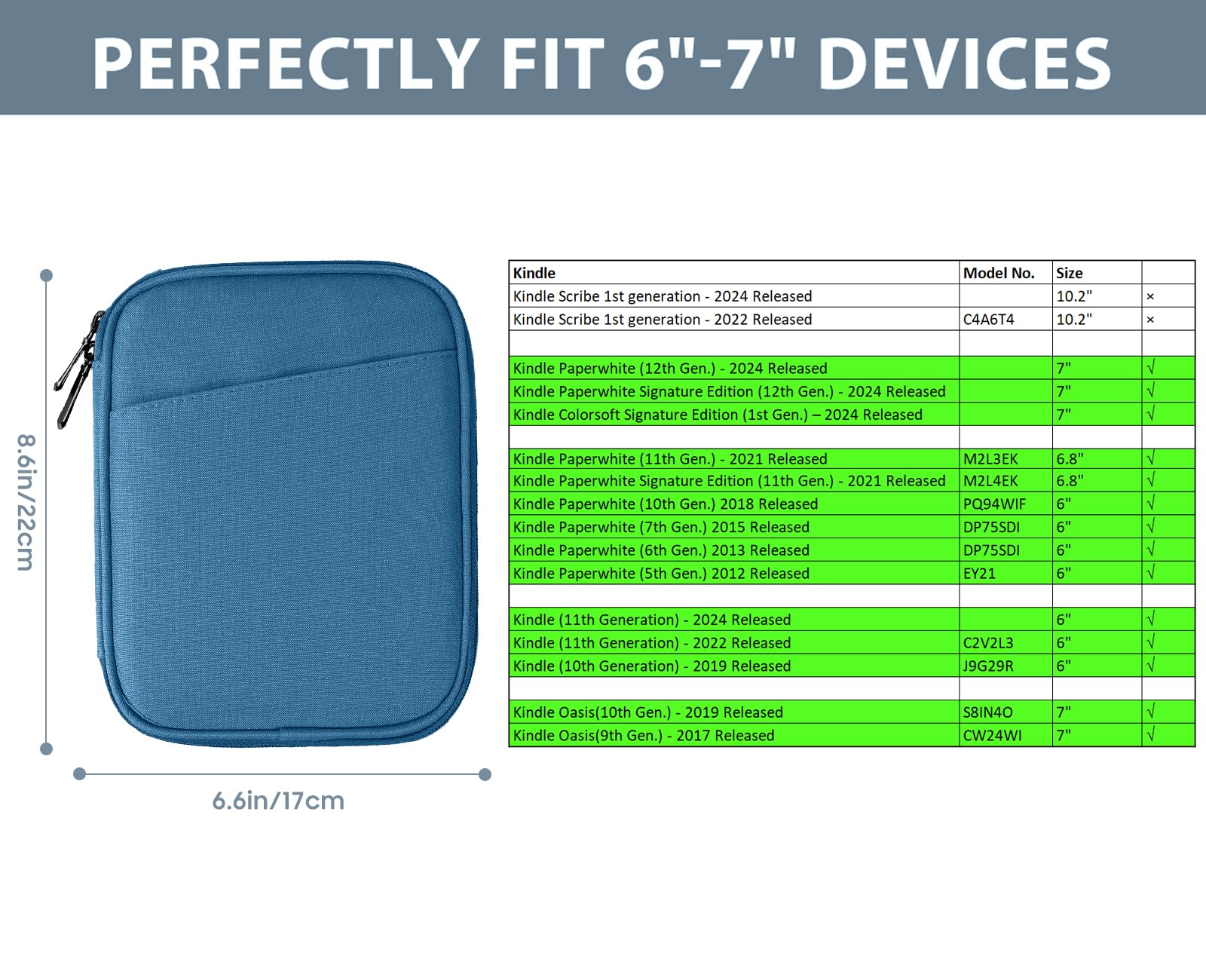 PERFECTLY FIT 6"-7" DEVICES

8.6in/22cm

6.6in/17cm

| Kindle | Model No. | Size | |
|---|---|---|---|
| Kindle Scribe 1st generation - 2024 Released | | 10.2" | × |
| Kindle Scribe 1st generation - 2022 Released | C4A6T4 | 10.2" | × |
| | | | |
| Kindle Paperwhite (12th Gen.) - 2024 Released | | 7" | √ |
| Kindle Paperwhite Signature Edition (12th Gen.) - 2024 Released | | 7" | √ |
| Kindle Colorsoft Signature Edition (1st Gen.) – 2024 Released | | 7" | √ |
| | | | |
| Kindle Paperwhite (11th Gen.) - 2021 Released | M2L3EK | 6.8" | √ |
| Kindle Paperwhite Signature Edition (11th Gen.) - 2021 Released | M2L4EK | 6.8" | √ |
| Kindle Paperwhite (10th Gen.) 2018 Released | PQ94WIF | 6" | √ |
| Kindle Paperwhite (7th Gen.) 2015 Released | DP75SDI | 6" | √ |
| Kindle Paperwhite (6th Gen.) 2013 Released | DP75SDI | 6" | √ |
| Kindle Paperwhite (5th Gen.) 2012 Released | EY21 | 6" | √ |
| | | | |
| Kindle (11th Generation) - 2024 Released | | 6" | √ |
| Kindle (11th Generation) - 2022 Released | C2V2L3 | 6" | √ |
| Kindle (10th Generation) - 2019 Released | J9G29R | 6" | √ |
| | | | |
| Kindle Oasis(10th Gen.) - 2019 Released | S8IN4O | 7" | √ |
| Kindle Oasis(9th Gen.) - 2017 Released | CW24WI | 7" | √ |